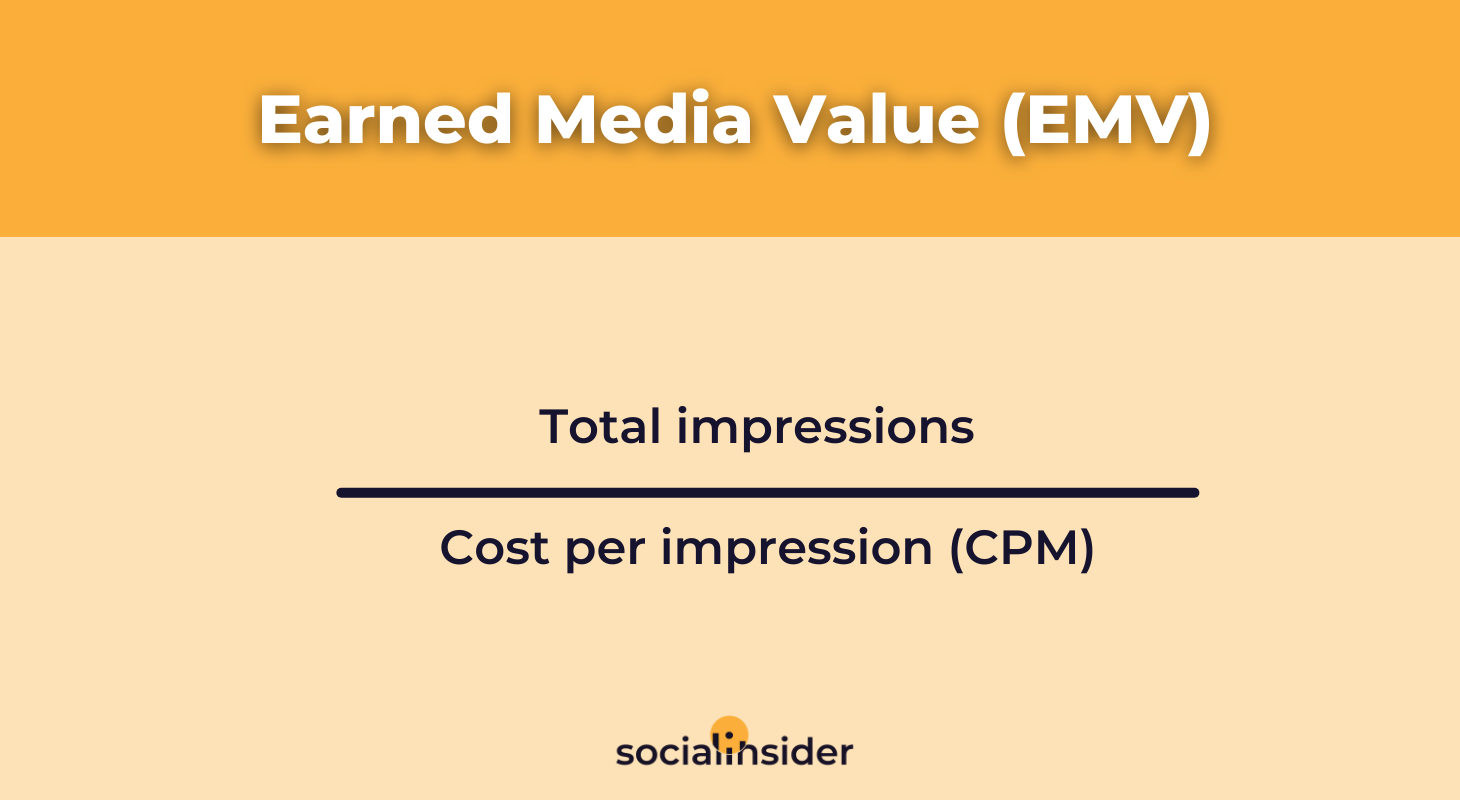 Earned Media Value (EMV)

$\frac{\text{Total impressions}}{\text{Cost per impression (CPM)}}$

socialinsider